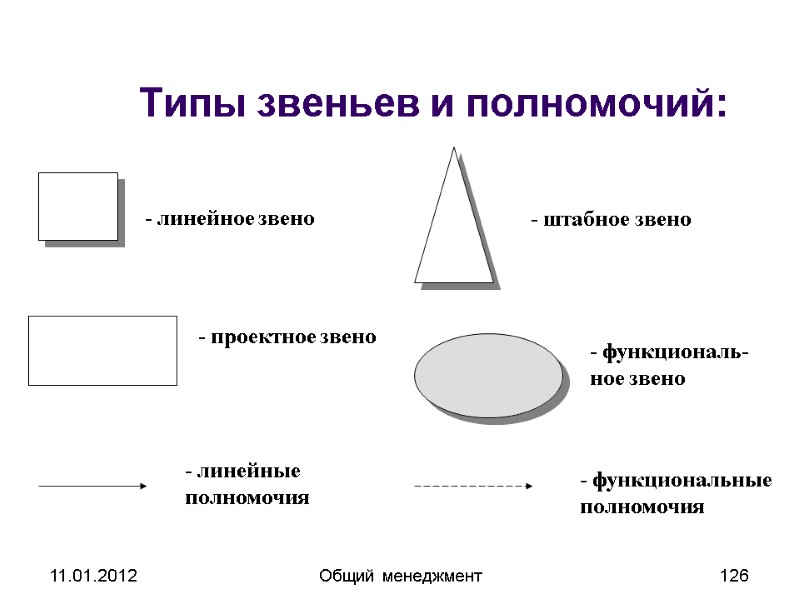 Типы звеньев и полномочий:

- линейное звено

- штабное звено

- проектное звено

- функциональное звено

- линейные полномочия

- функциональные полномочия

11.01.2012

Общий менеджмент

126